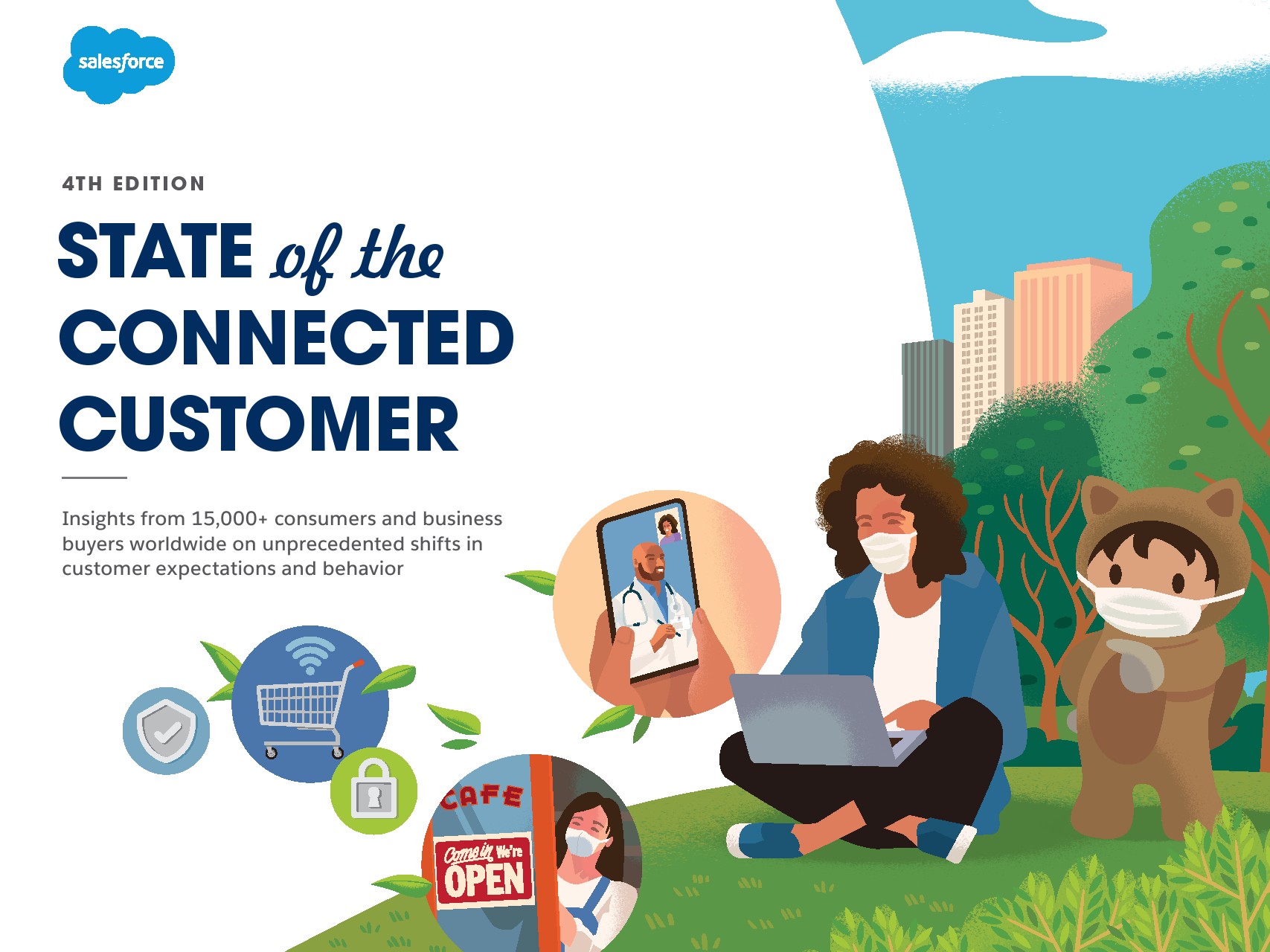 salesforce

4TH EDITION

STATE of the CONNECTED CUSTOMER

Insights from 15,000+ consumers and business buyers worldwide on unprecedented shifts in customer expectations and behavior

CAFE

Come in We're OPEN